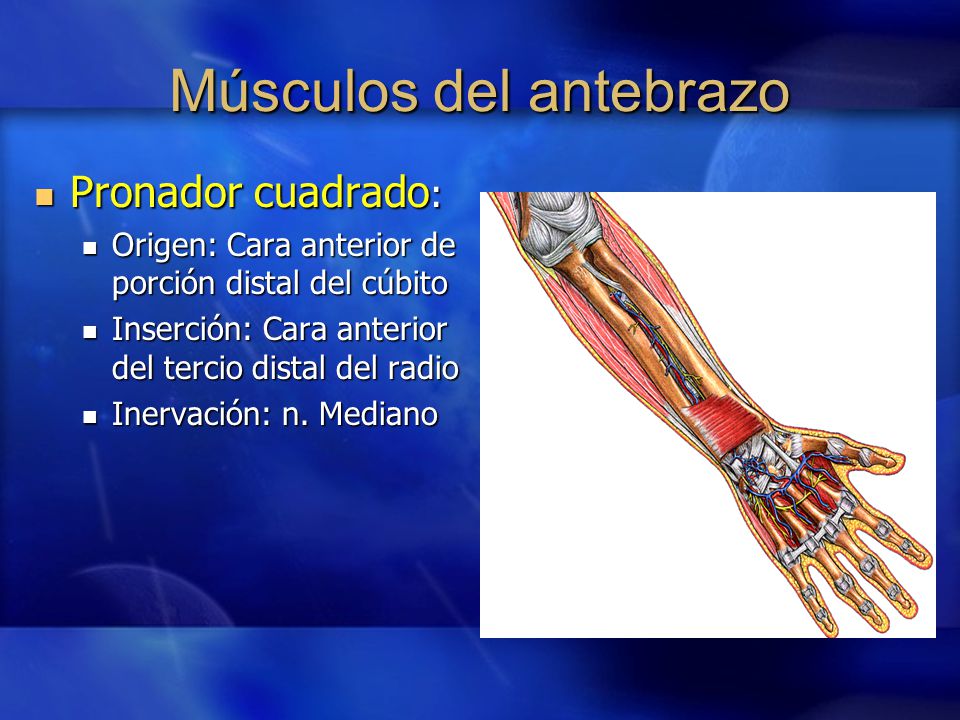 Músculos del antebrazo

Pronador cuadrado:

Origen: Cara anterior de porción distal del cúbito

Inserción: Cara anterior del tercio distal del radio

Inervación: n. Mediano